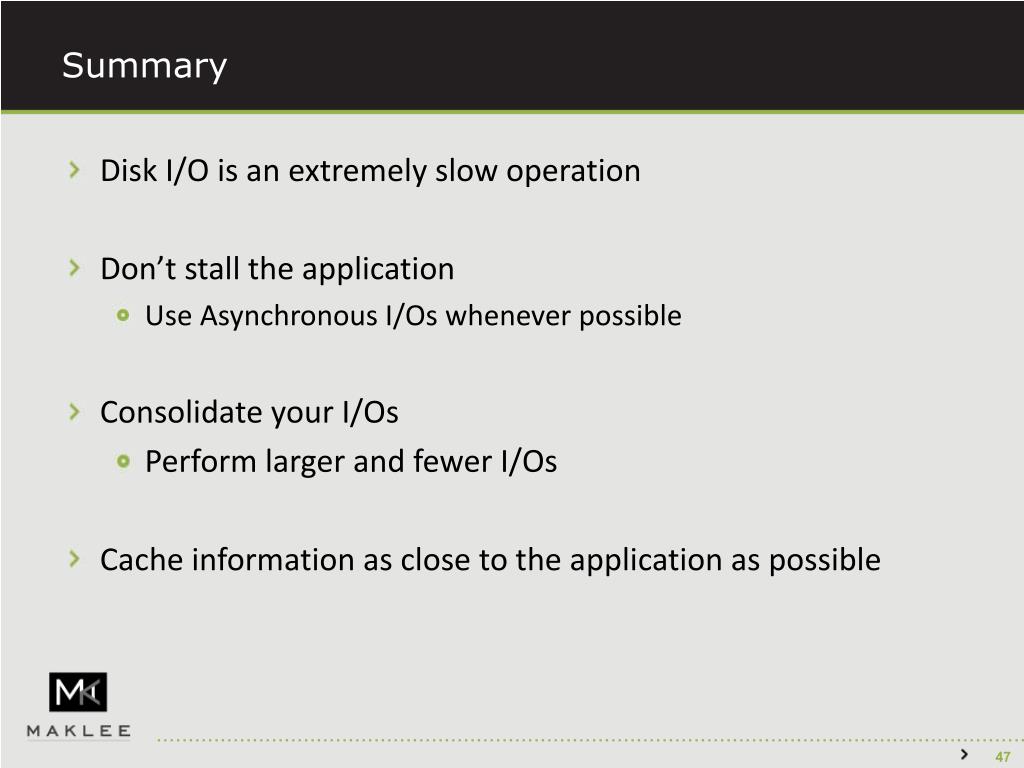 Summary

Disk I/O is an extremely slow operation

Don’t stall the application

Use Asynchronous I/Os whenever possible

Consolidate your I/Os

Perform larger and fewer I/Os

Cache information as close to the application as possible

MK

MAKLEE

47